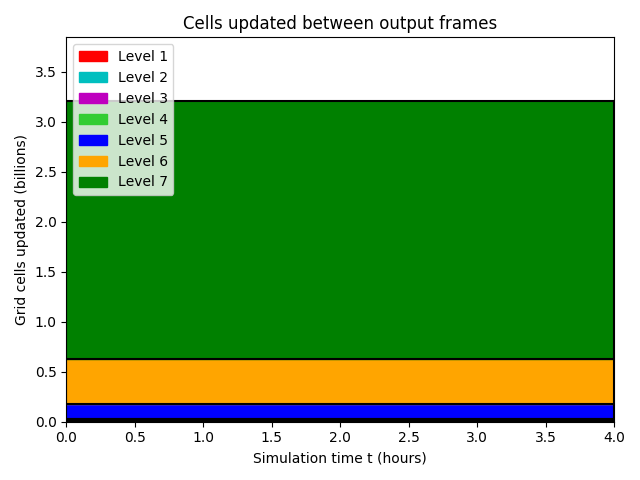 Cells updated between output frames

Level 1
Level 2
Level 3
Level 4
Level 5
Level 6
Level 7

Grid cells updated (billions)

3.5
3.0
2.5
2.0
1.5
1.0
0.5
0.0

0.0 0.5 1.0 1.5 2.0 2.5 3.0 3.5 4.0

Simulation time t (hours)